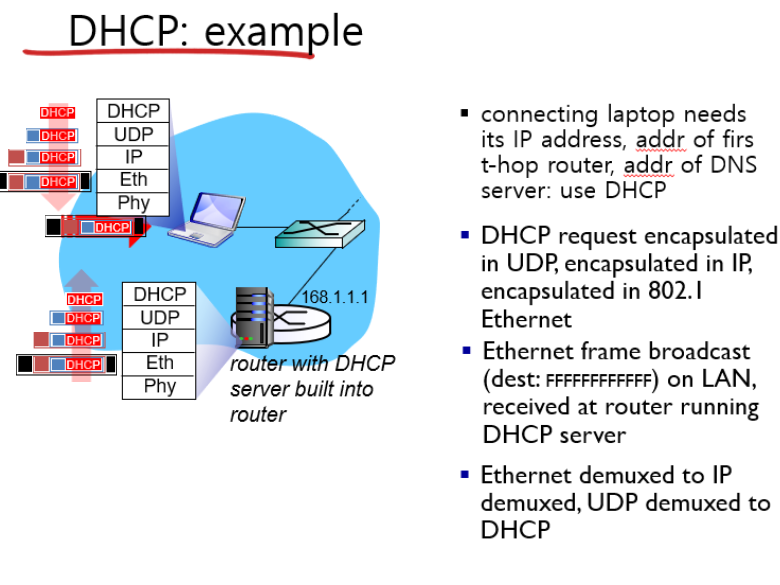 DHCP: example

DHCP
DHCP
DHCP
DHCP
DHCP
UDP
IP
Eth
Phy

DHCP

DHCP
DHCP
DHCP
DHCP
DHCP
UDP
IP
Eth
Phy

168.1.1.1

router with DHCP server built into router

▪ connecting laptop needs its IP address, addr of firs t-hop router, addr of DNS server: use DHCP

▪ DHCP request encapsulated in UDP, encapsulated in IP, encapsulated in 802.1 Ethernet

▪ Ethernet frame broadcast (dest: FFFFFFFFFFFF) on LAN, received at router running DHCP server

▪ Ethernet demuxed to IP demuxed, UDP demuxed to DHCP